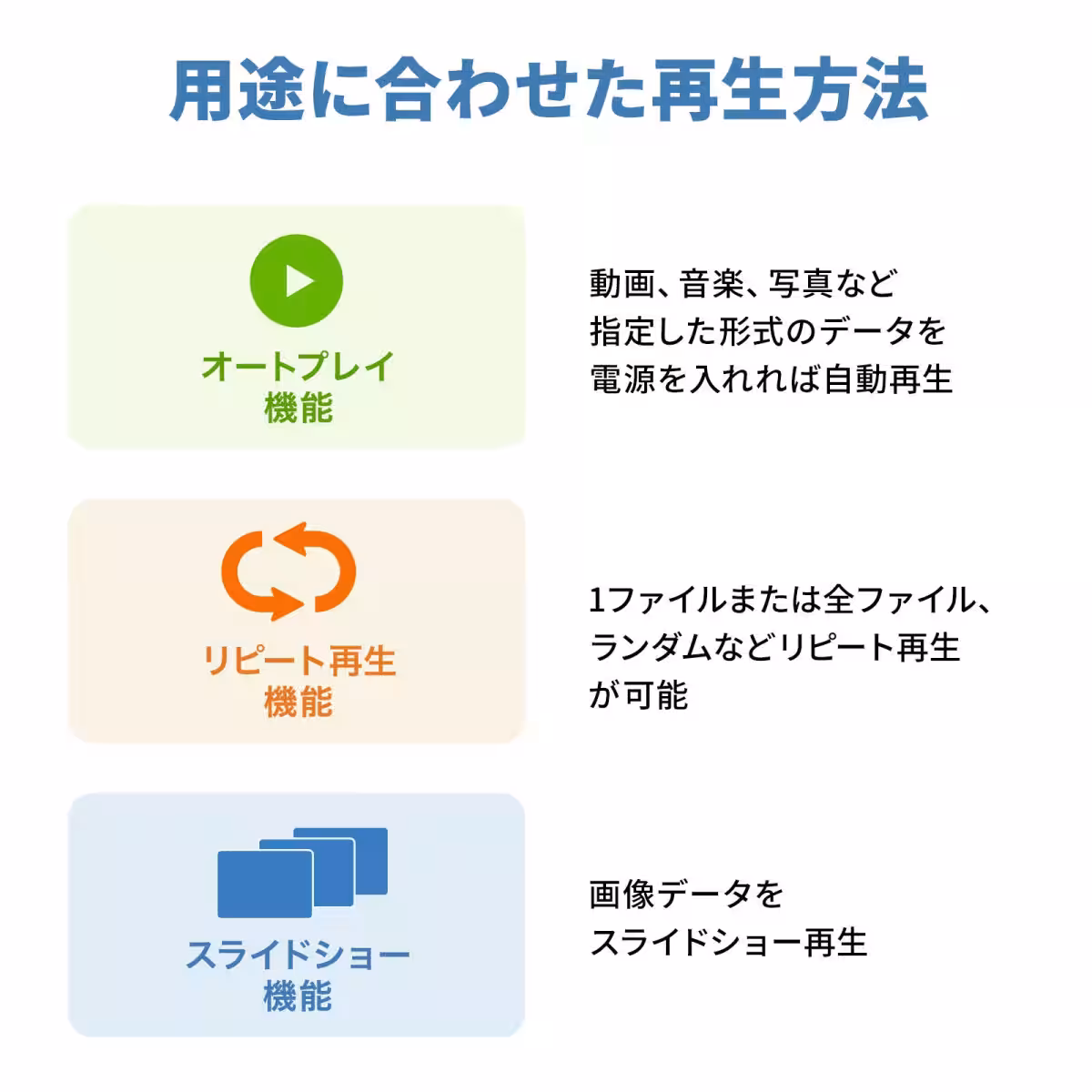 用途に合わせた再生方法

オートプレイ
機能

動画、音楽、写真など
指定した形式のデータを
電源を入れれば自動再生

リピート再生
機能

1ファイルまたは全ファイル、
ランダムなどリピート再生
が可能

スライドショー
機能

画像データを
スライドショー再生